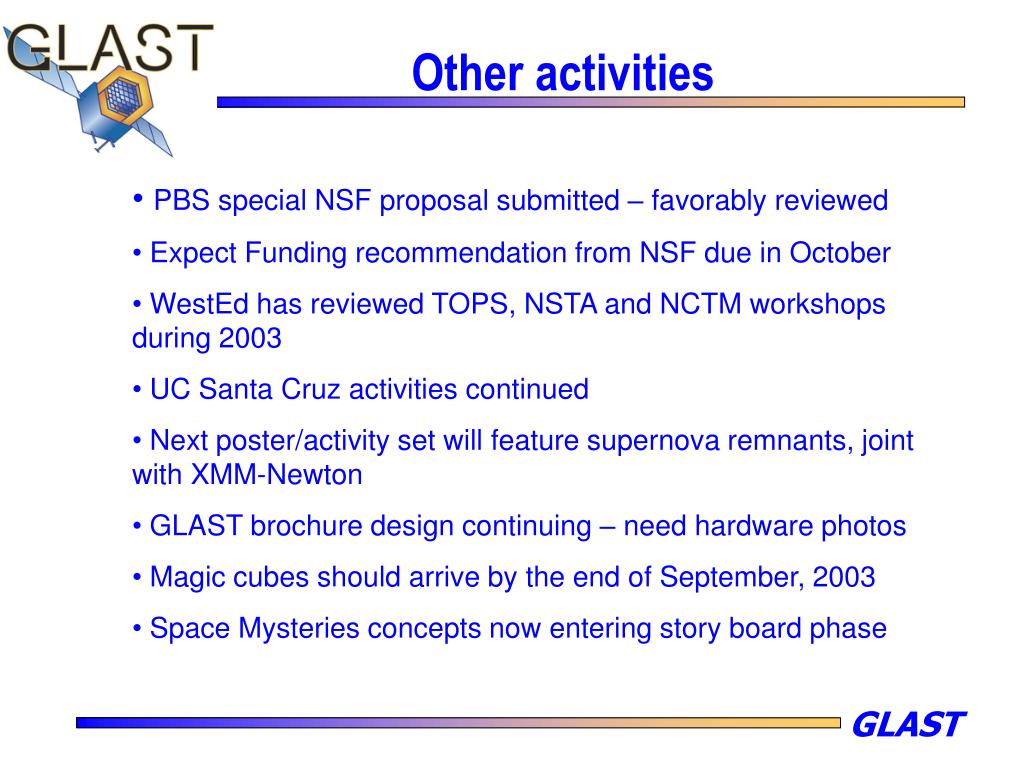 GLAST

Other activities

• PBS special NSF proposal submitted – favorably reviewed

• Expect Funding recommendation from NSF due in October

• WestEd has reviewed TOPS, NSTA and NCTM workshops during 2003

• UC Santa Cruz activities continued

• Next poster/activity set will feature supernova remnants, joint with XMM-Newton

• GLAST brochure design continuing – need hardware photos

• Magic cubes should arrive by the end of September, 2003

• Space Mysteries concepts now entering story board phase

GLAST